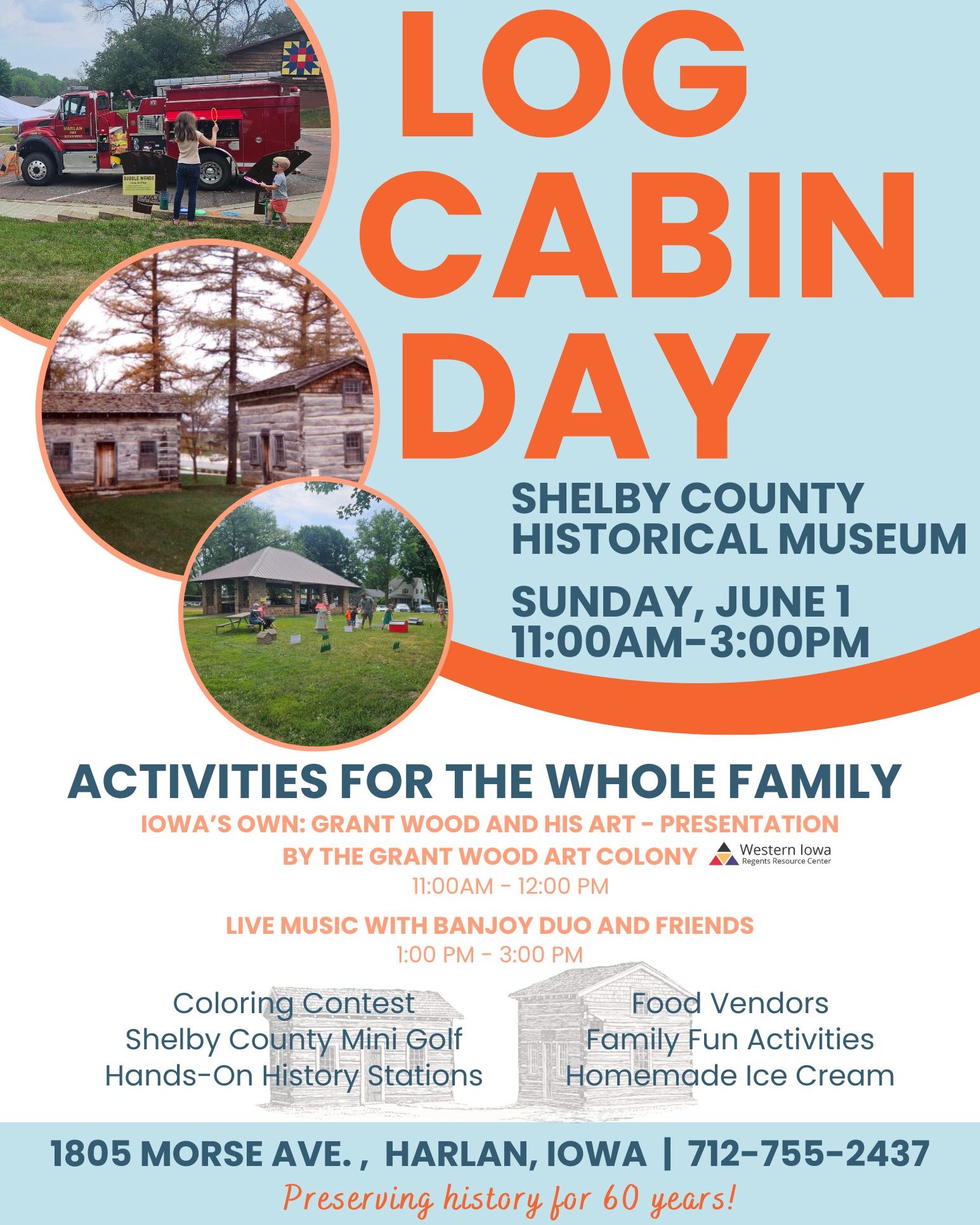 HARLAN FIRE DEPARTMENT

BUBBLE WANDS

LOG CABIN DAY

SHELBY COUNTY HISTORICAL MUSEUM

SUNDAY, JUNE 1
11:00AM-3:00PM

ACTIVITIES FOR THE WHOLE FAMILY

IOWA'S OWN: GRANT WOOD AND HIS ART - PRESENTATION BY THE GRANT WOOD ART COLONY

Western Iowa Regents Resource Center

11:00AM - 12:00 PM

LIVE MUSIC WITH BANJOY DUO AND FRIENDS

1:00 PM - 3:00 PM

Coloring Contest
Shelby County Mini Golf
Hands-On History Stations

Food Vendors
Family Fun Activities
Homemade Ice Cream

1805 MORSE AVE. , HARLAN, IOWA | 712-755-2437

Preserving history for 60 years!